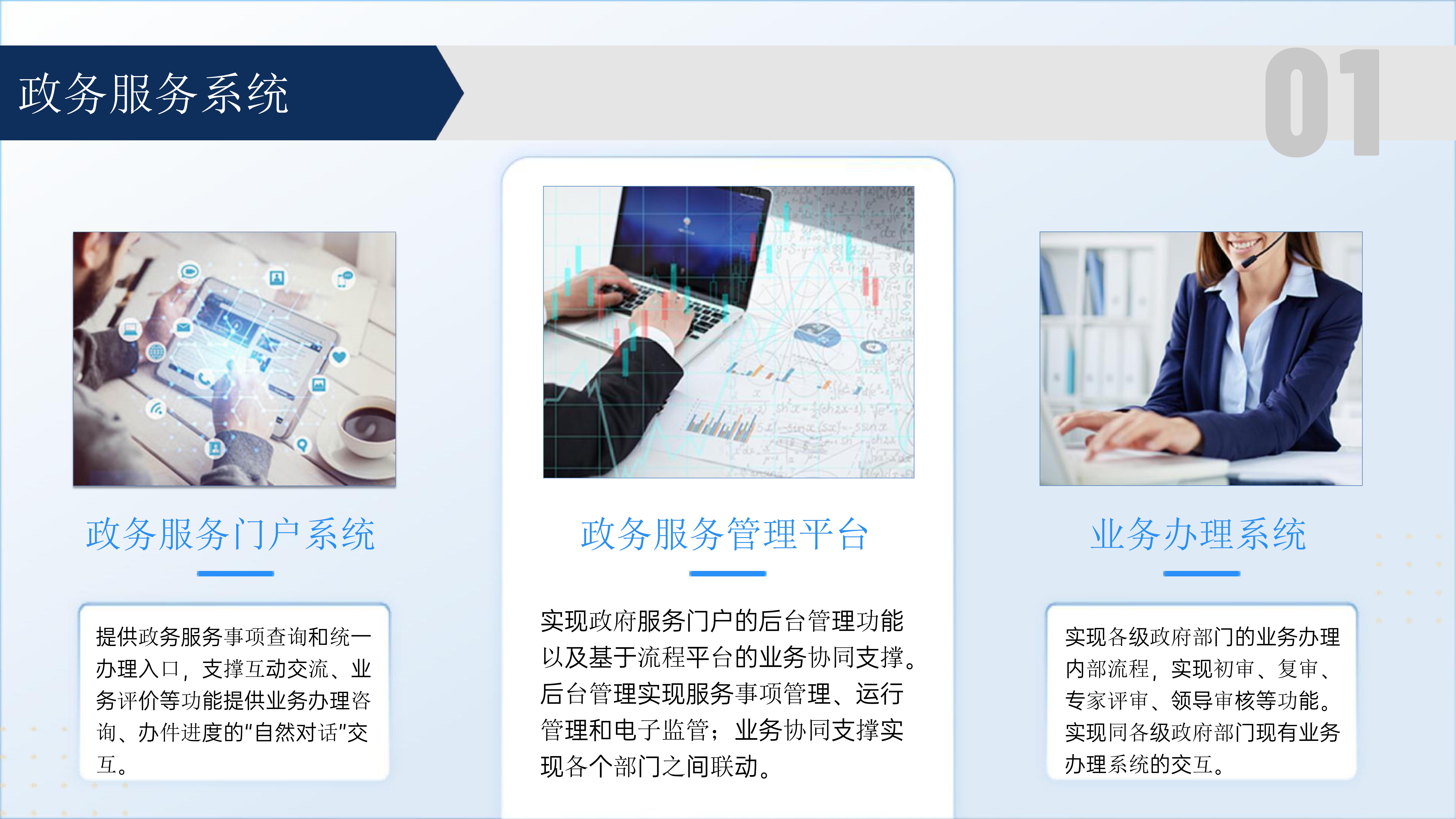 政务服务系统

01

政务服务门户系统

提供政务服务事项查询和统一办理入口，支撑互动交流、业务评价等功能提供业务办理咨询、办件进度的"自然对话"交互。

政务服务管理平台

实现政府服务门户的后台管理功能以及基于流程平台的业务协同支撑。后台管理实现服务事项管理、运行管理和电子监管；业务协同支撑实现各个部门之间联动。

业务办理系统

实现各级政府部门的业务办理内部流程，实现初审、复审、专家评审、领导审核等功能。实现同各级政府部门现有业务办理系统的交互。